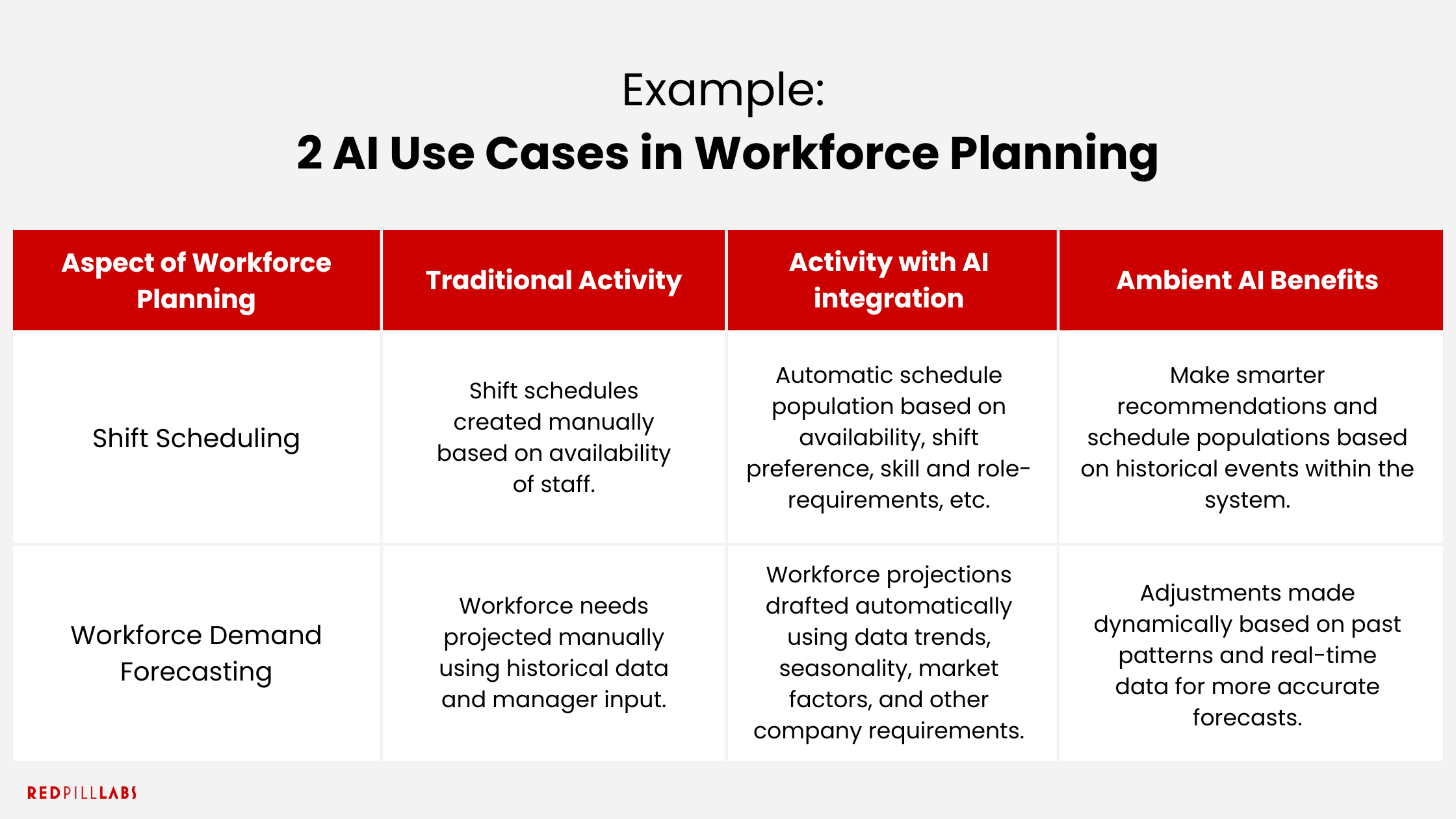 Example:
2 AI Use Cases in Workforce Planning

| Aspect of Workforce Planning | Traditional Activity | Activity with AI integration | Ambient AI Benefits |
|---|---|---|---|
| Shift Scheduling | Shift schedules created manually based on availability of staff. | Automatic schedule population based on availability, shift preference, skill and role-requirements, etc. | Make smarter recommendations and schedule populations based on historical events within the system. |
| Workforce Demand Forecasting | Workforce needs projected manually using historical data and manager input. | Workforce projections drafted automatically using data trends, seasonality, market factors, and other company requirements. | Adjustments made dynamically based on past patterns and real-time data for more accurate forecasts. |

REDPILLLABS